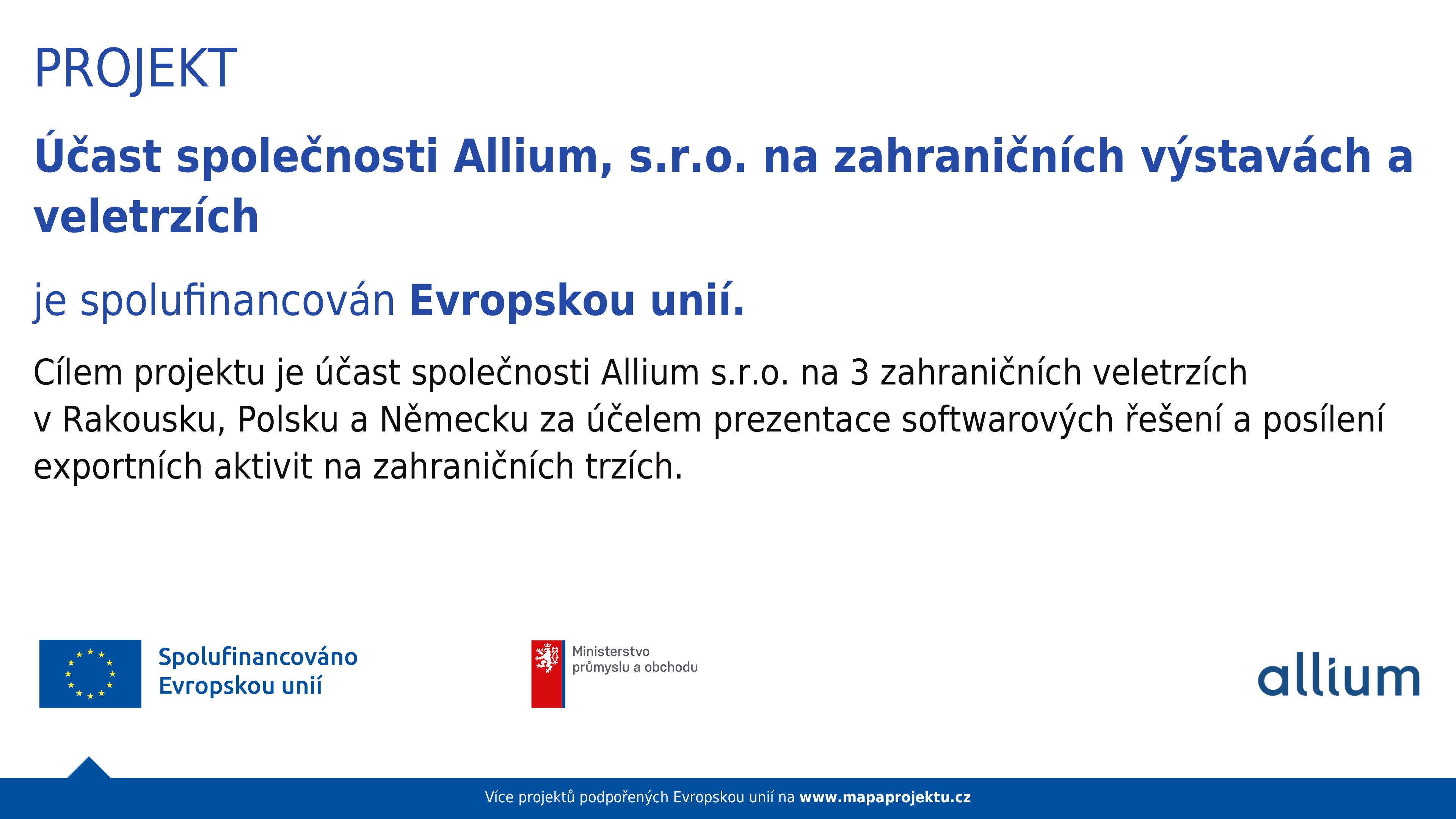 PROJEKT

Účast společnosti Allium, s.r.o. na zahraničních výstavách a veletrzích

je spolufinancován Evropskou unií.

Cílem projektu je účast společnosti Allium s.r.o. na 3 zahraničních veletrzích v Rakousku, Polsku a Německu za účelem prezentace softwarových řešení a posílení exportních aktivit na zahraničních trzích.

Spolufinancováno Evropskou unií

Ministerstvo průmyslu a obchodu

allium

Více projektů podpořených Evropskou unií na www.mapaprojektu.cz